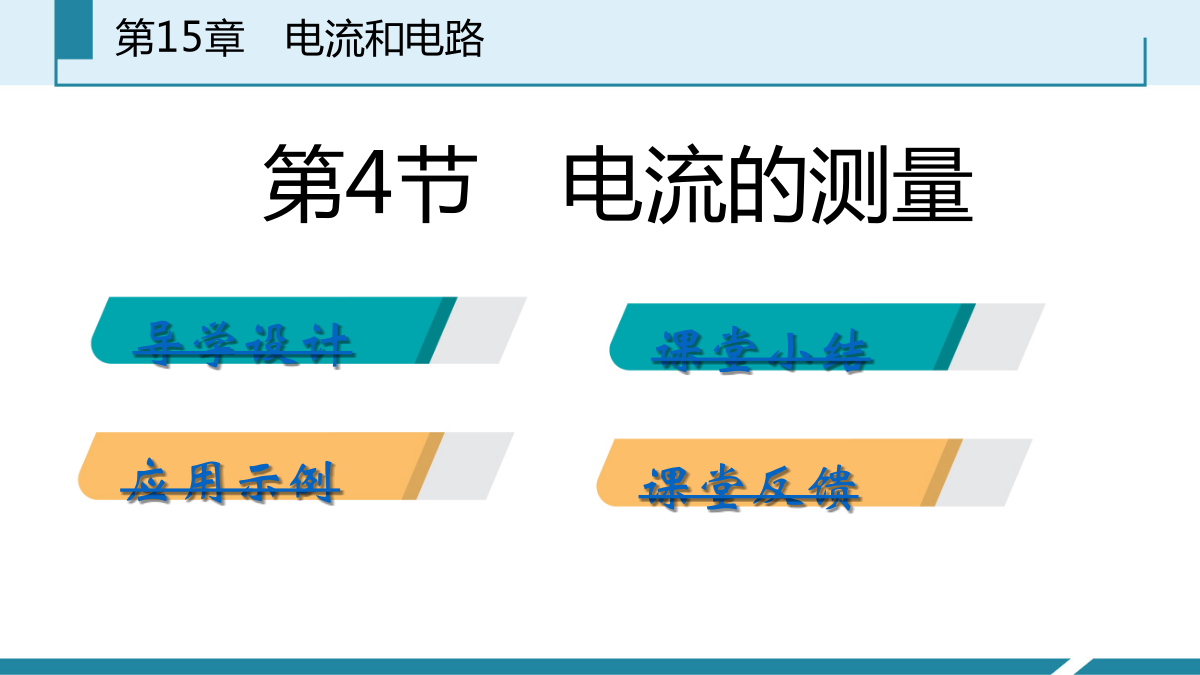 第15章　电流和电路

第4节　电流的测量

导学设计

课堂小结

应用示例

课堂反馈